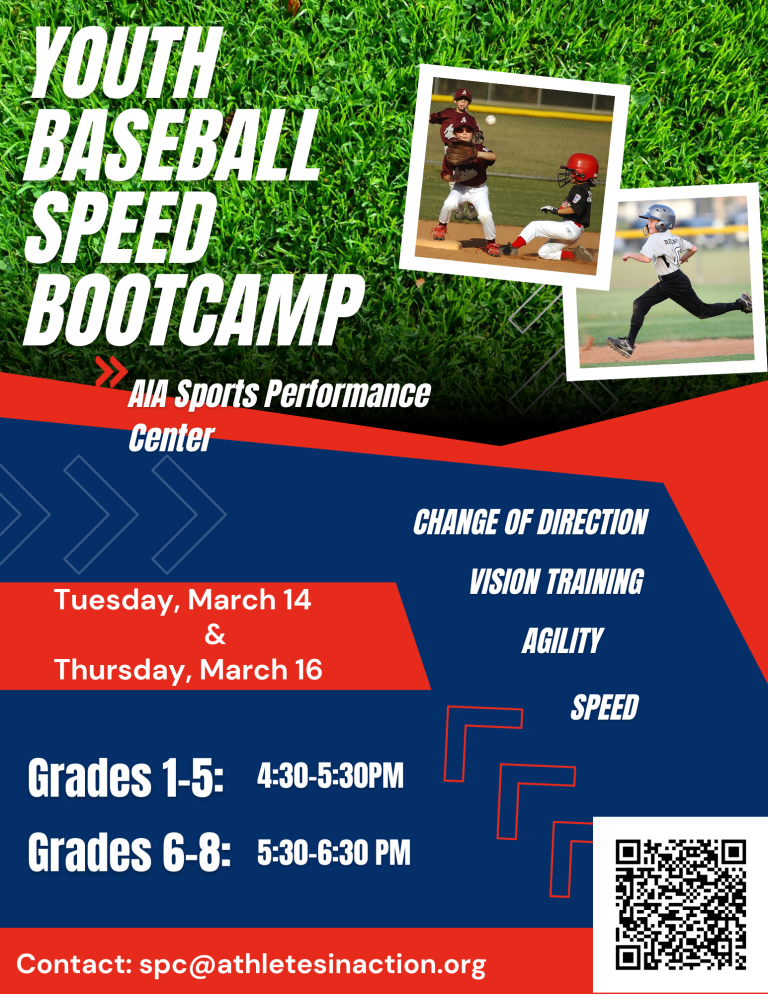 YOUTH BASEBALL SPEED BOOTCAMP

AIA Sports Performance Center

CHANGE OF DIRECTION

VISION TRAINING

AGILITY

SPEED

Tuesday, March 14
&
Thursday, March 16

Grades 1-5: 4:30-5:30PM

Grades 6-8: 5:30-6:30 PM

Contact: spc@athletesinaction.org